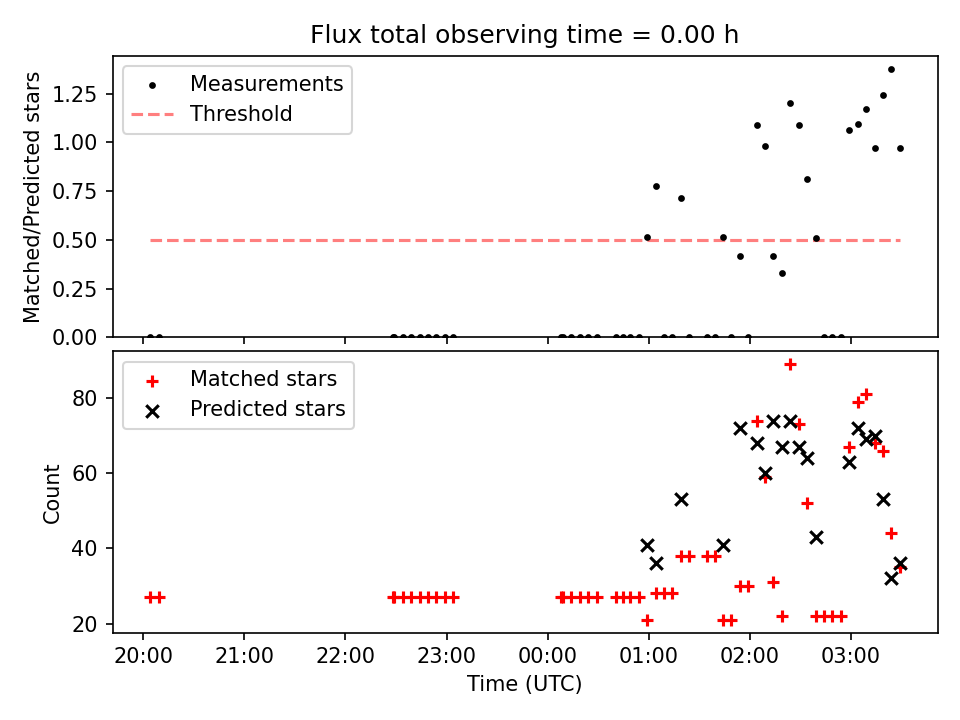 Flux total observing time = 0.00 h

Measurements
Threshold

Matched/Predicted stars

1.25
1.00
0.75
0.50
0.25
0.00

Matched stars
Predicted stars

Count

80
60
40
20

20:00
21:00
22:00
23:00
00:00
01:00
02:00
03:00

Time (UTC)